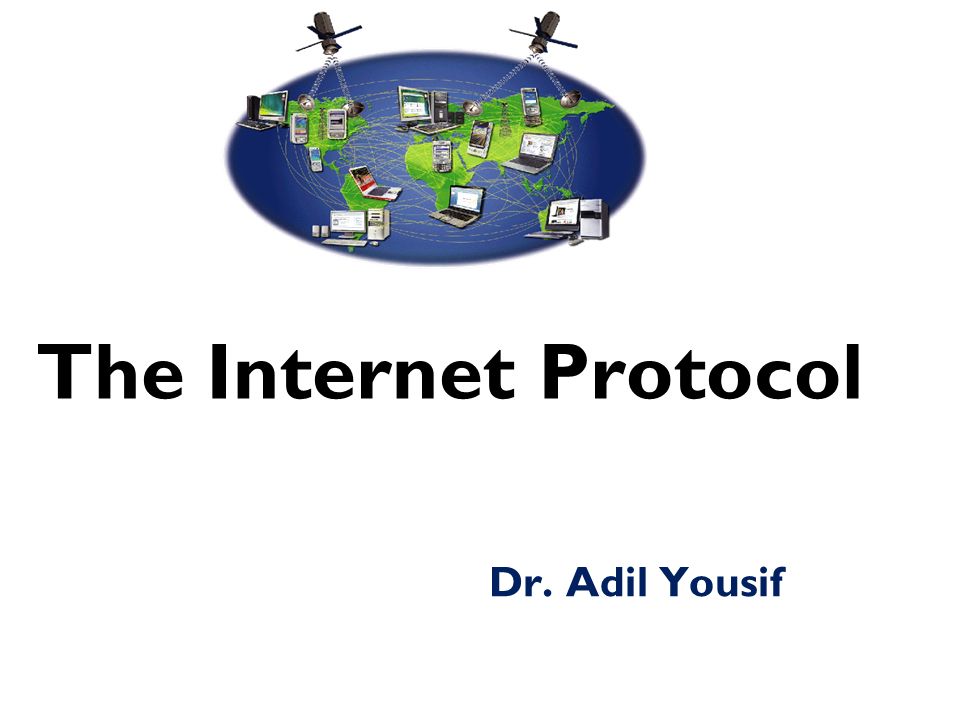 The Internet Protocol

Dr. Adil Yousif